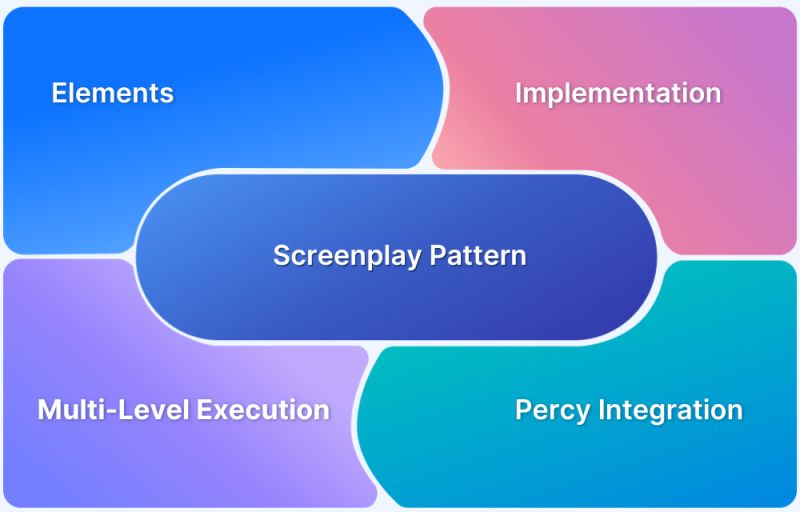 Elements

Implementation

Screenplay Pattern

Multi-Level Execution

Percy Integration